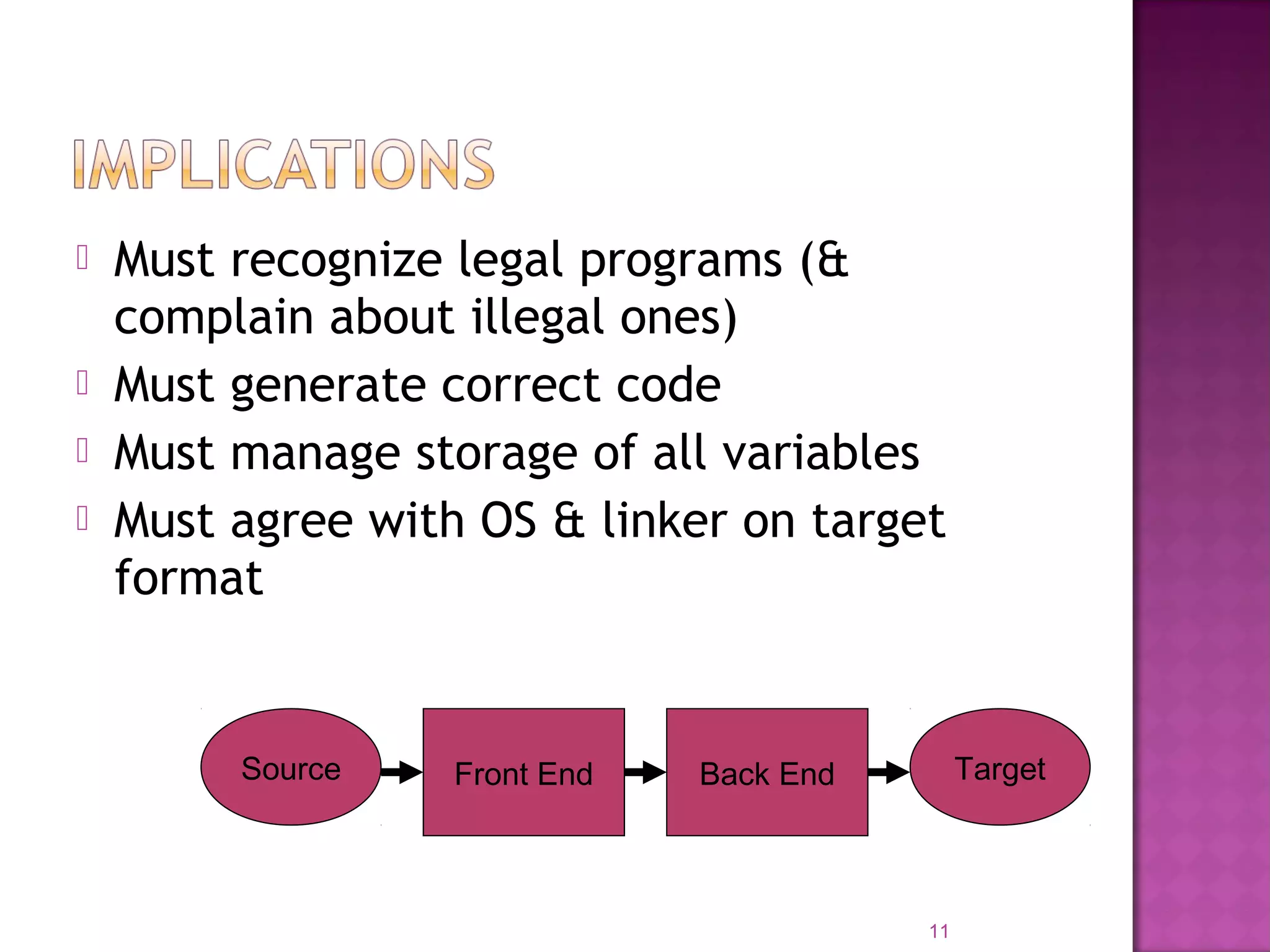 IMPLICATIONS

Must recognize legal programs (& complain about illegal ones)

Must generate correct code

Must manage storage of all variables

Must agree with OS & linker on target format

Source

Front End

Back End

Target

11